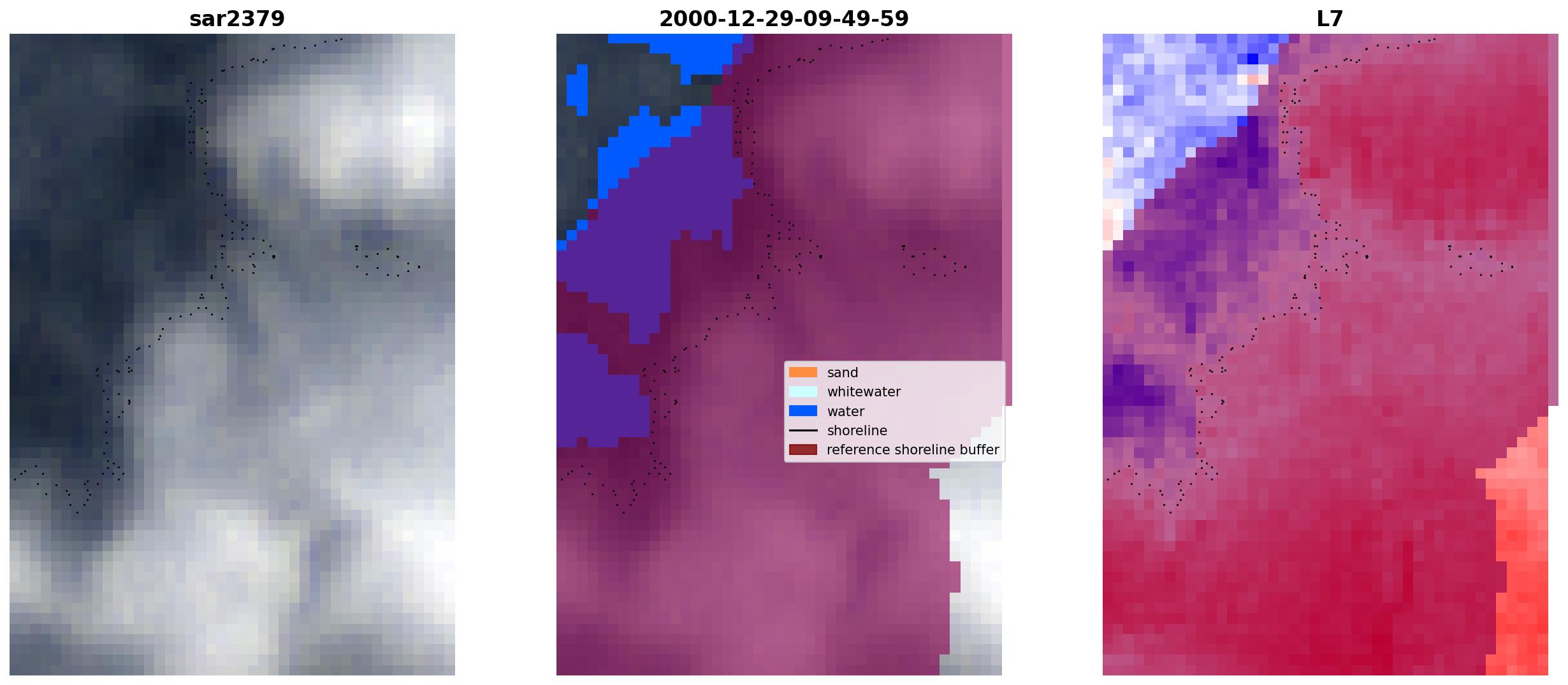 sar2379

2000-12-29-09-49-59

sand
whitewater
water
shoreline
reference shoreline buffer

L7